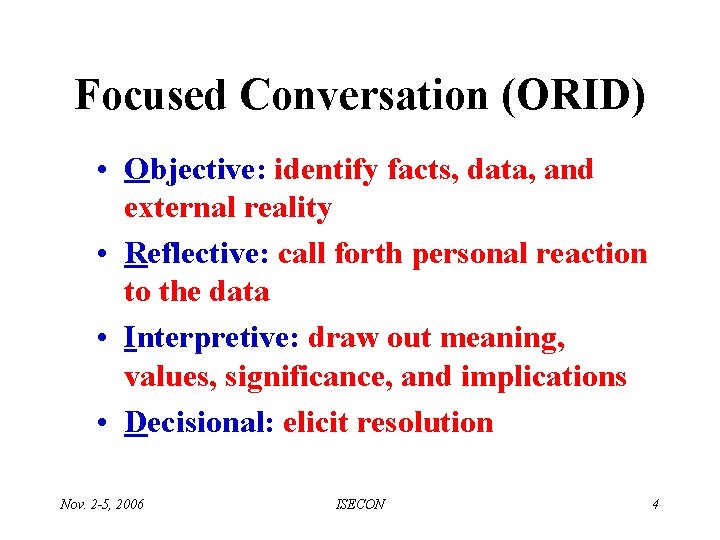 Focused Conversation (ORID)

• Objective: identify facts, data, and external reality
• Reflective: call forth personal reaction to the data
• Interpretive: draw out meaning, values, significance, and implications
• Decisional: elicit resolution

Nov. 2-5, 2006
ISECON
4